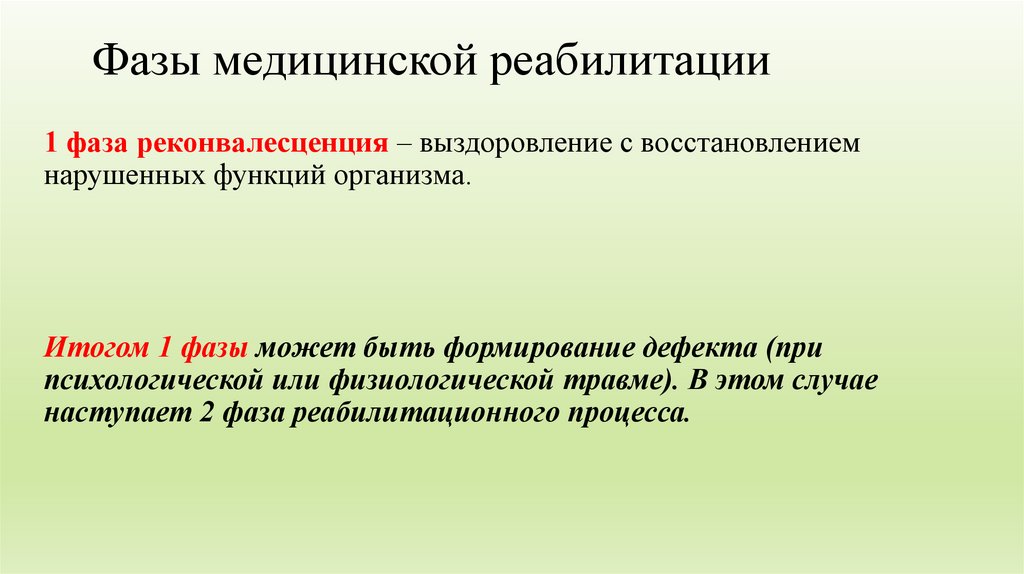 Фазы медицинской реабилитации

1 фаза реконвалесценция – выздоровление с восстановлением нарушенных функций организма.

Итогом 1 фазы может быть формирование дефекта (при психологической или физиологической травме). В этом случае наступает 2 фаза реабилитационного процесса.